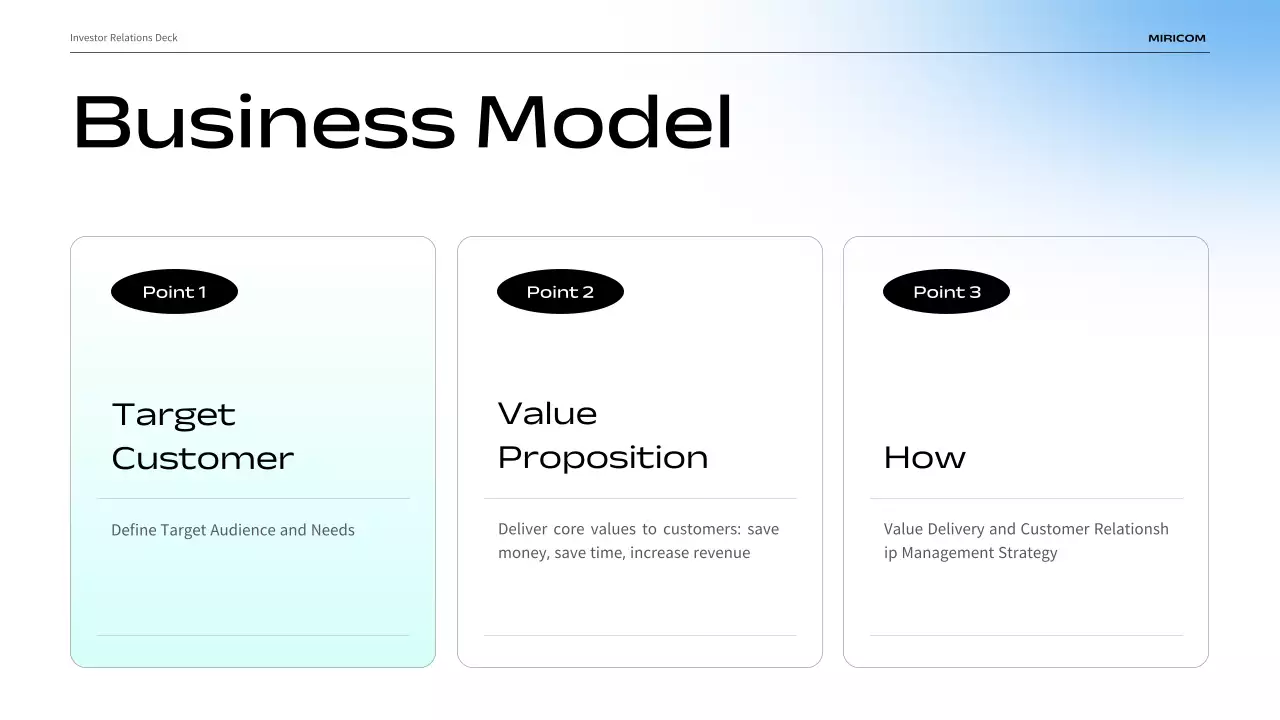 Investor Relations Deck

MIRICOM

Business Model

Point 1

Target Customer

Define Target Audience and Needs

Point 2

Value Proposition

Deliver core values to customers: save money, save time, increase revenue

Point 3

How

Value Delivery and Customer Relationsh ip Management Strategy